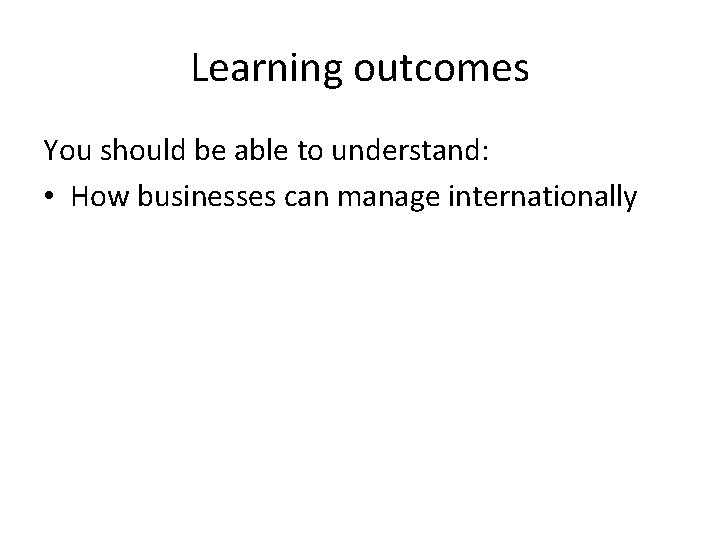 Learning outcomes

You should be able to understand:

• How businesses can manage internationally